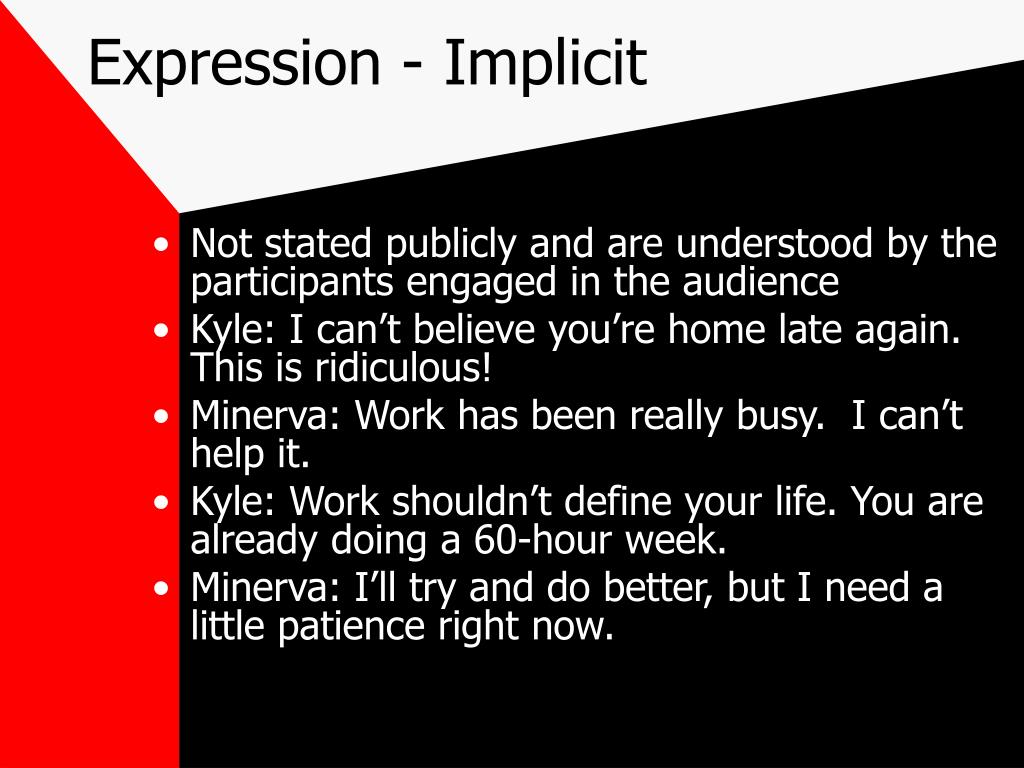 Expression - Implicit

• Not stated publicly and are understood by the participants engaged in the audience
• Kyle: I can’t believe you’re home late again. This is ridiculous!
• Minerva: Work has been really busy. I can’t help it.
• Kyle: Work shouldn’t define your life. You are already doing a 60-hour week.
• Minerva: I’ll try and do better, but I need a little patience right now.